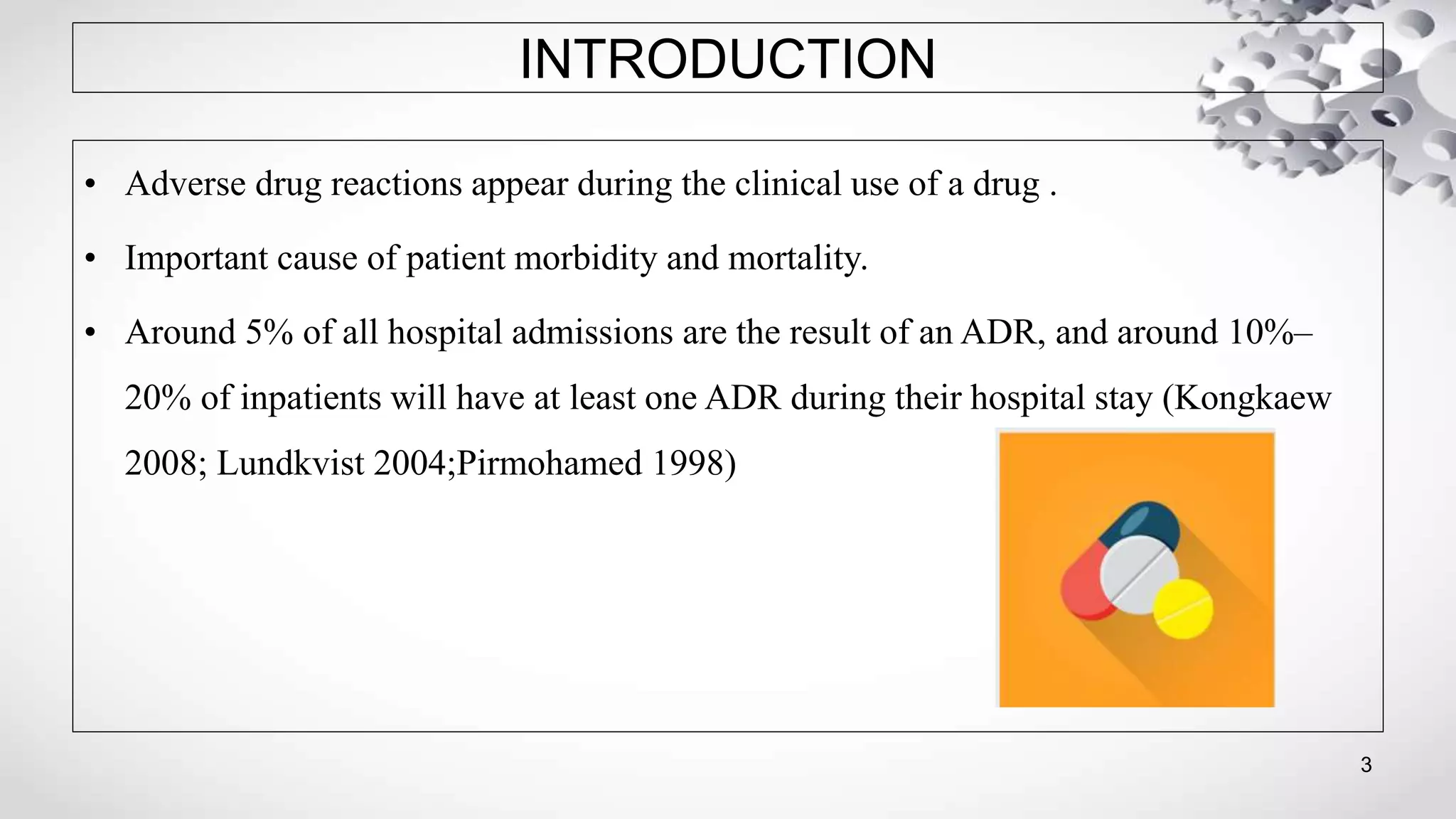 INTRODUCTION

• Adverse drug reactions appear during the clinical use of a drug .

• Important cause of patient morbidity and mortality.

• Around 5% of all hospital admissions are the result of an ADR, and around 10%–20% of inpatients will have at least one ADR during their hospital stay (Kongkaew 2008; Lundkvist 2004;Pirmohamed 1998)

3